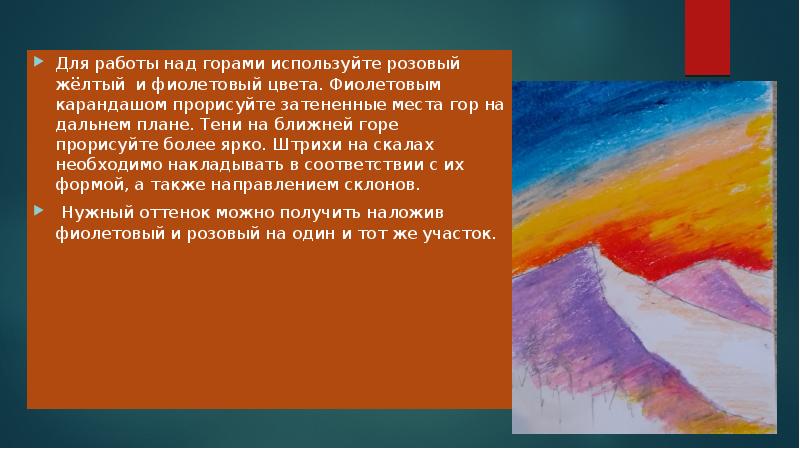 Для работы над горами используйте розовый жёлтый и фиолетовый цвета. Фиолетовым карандашом прорисуйте затененные места гор на дальнем плане. Тени на ближней горе прорисуйте более ярко. Штрихи на скалах необходимо накладывать в соответствии с их формой, а также направлением склонов.

Нужный оттенок можно получить наложив фиолетовый и розовый на один и тот же участок.